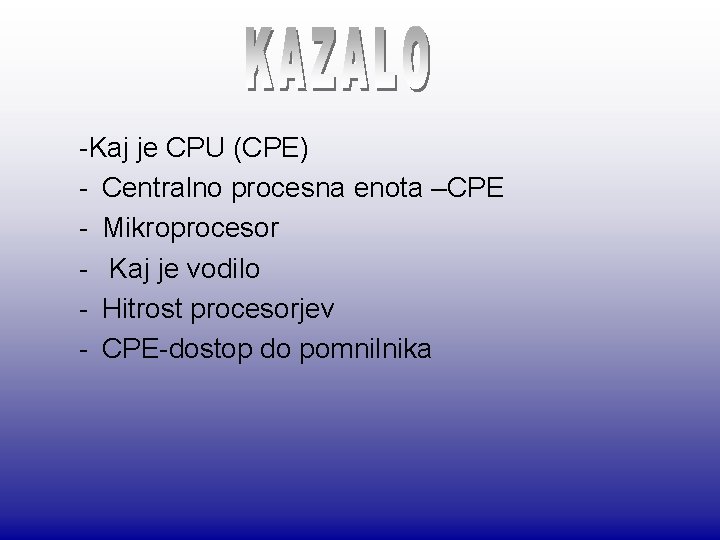 KAZALO

-Kaj je CPU (CPE)
- Centralno procesna enota –CPE
- Mikroprocesor
- Kaj je vodilo
- Hitrost procesorjev
- CPE-dostop do pomnilnika